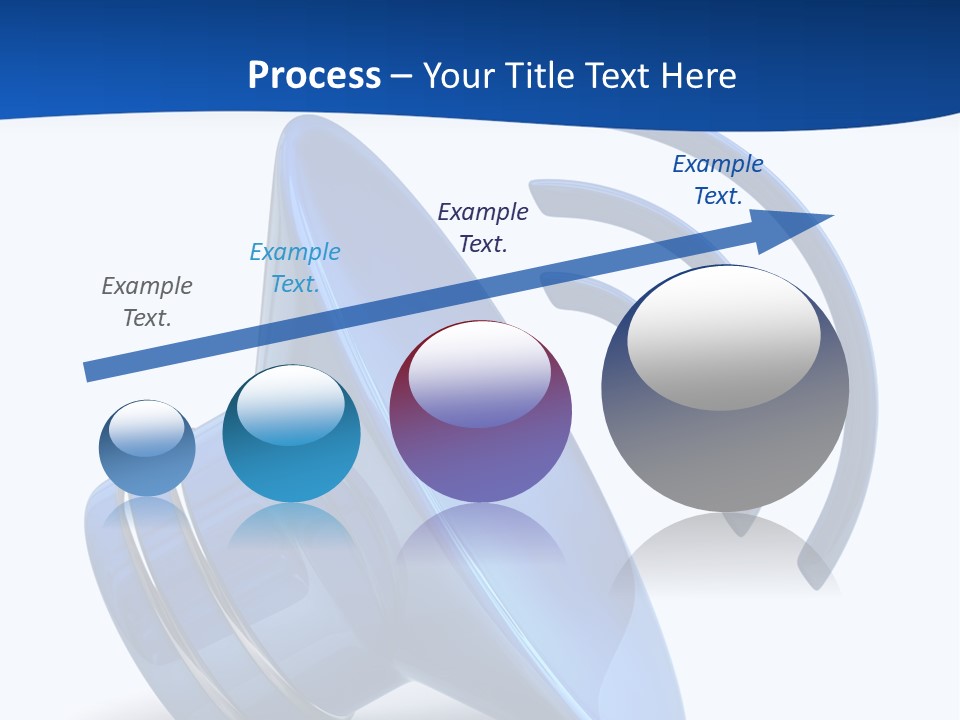 Process – Your Title Text Here

Example Text.

Example Text.

Example Text.

Example Text.